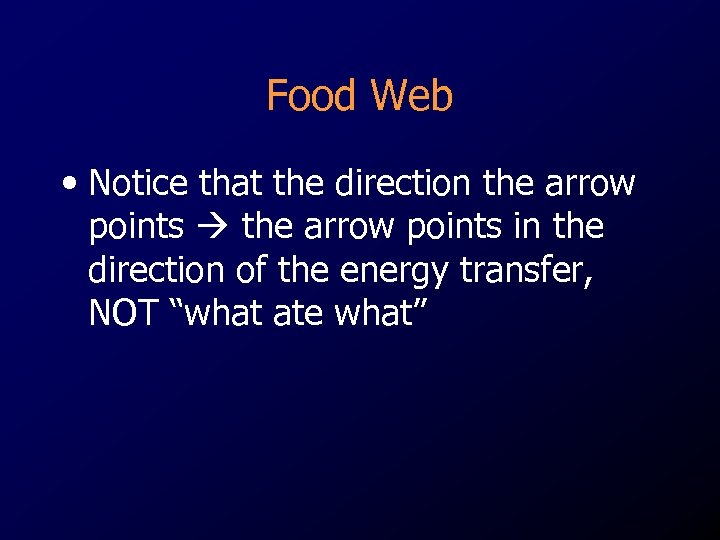 Food Web

• Notice that the direction the arrow points → the arrow points in the direction of the energy transfer, NOT “what ate what”